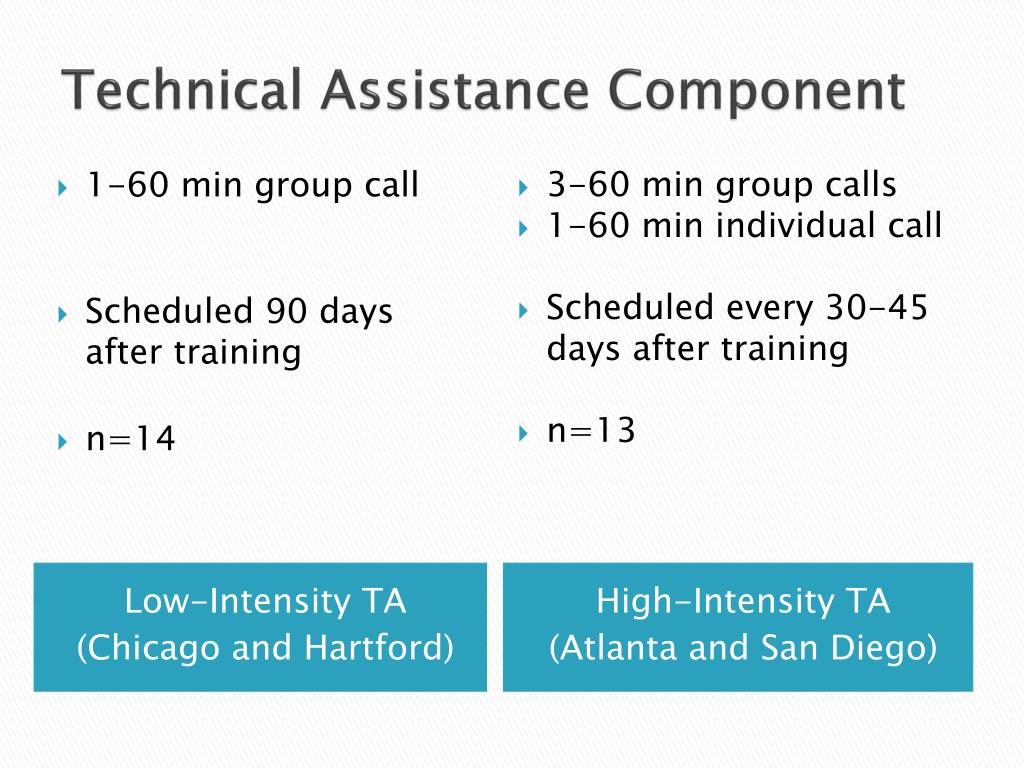 Technical Assistance Component

1-60 min group call

Scheduled 90 days after training

n=14

Low-Intensity TA
(Chicago and Hartford)

3-60 min group calls
1-60 min individual call

Scheduled every 30-45 days after training

n=13

High-Intensity TA
(Atlanta and San Diego)